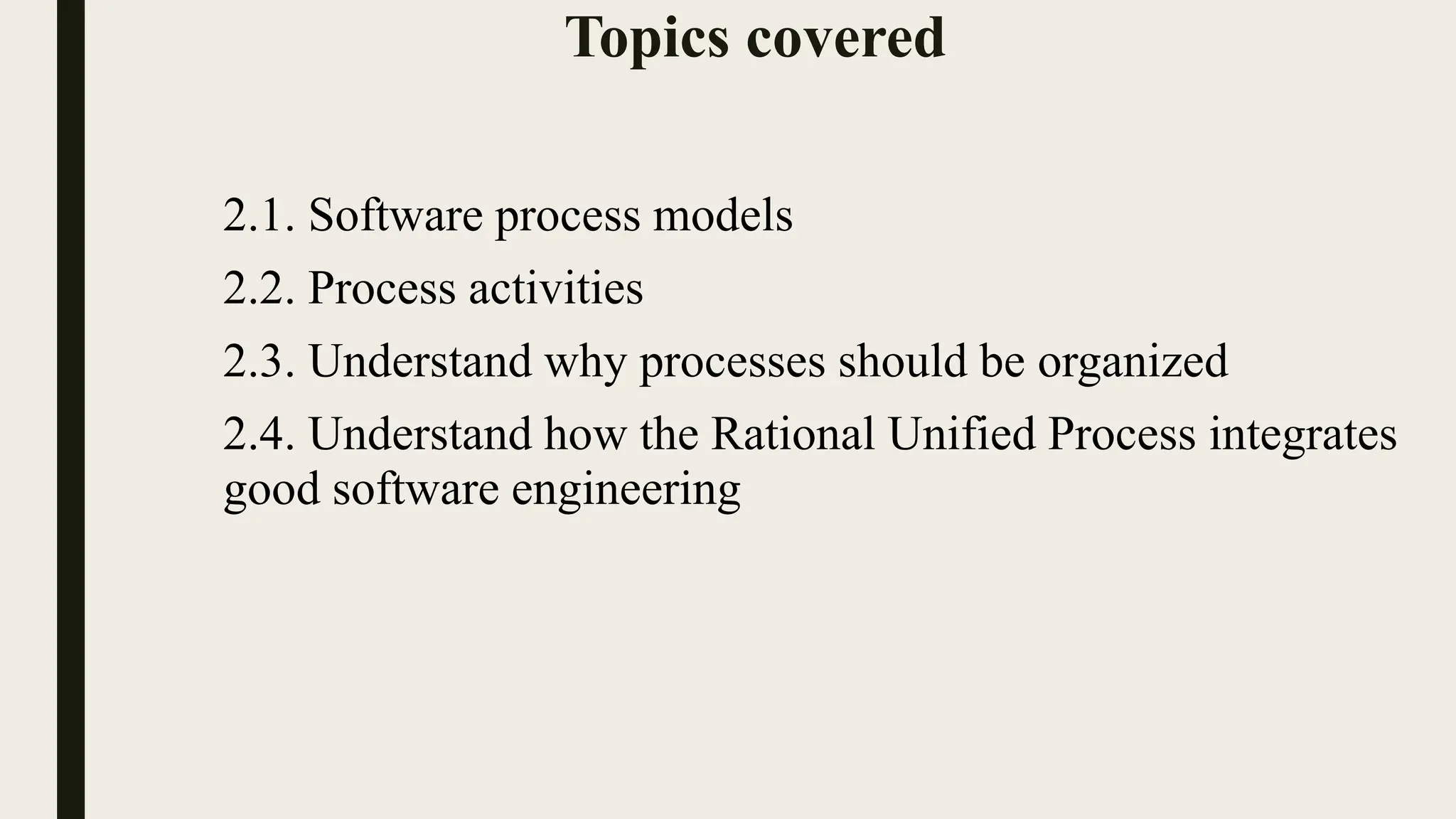 Topics covered

2.1. Software process models

2.2. Process activities

2.3. Understand why processes should be organized

2.4. Understand how the Rational Unified Process integrates good software engineering